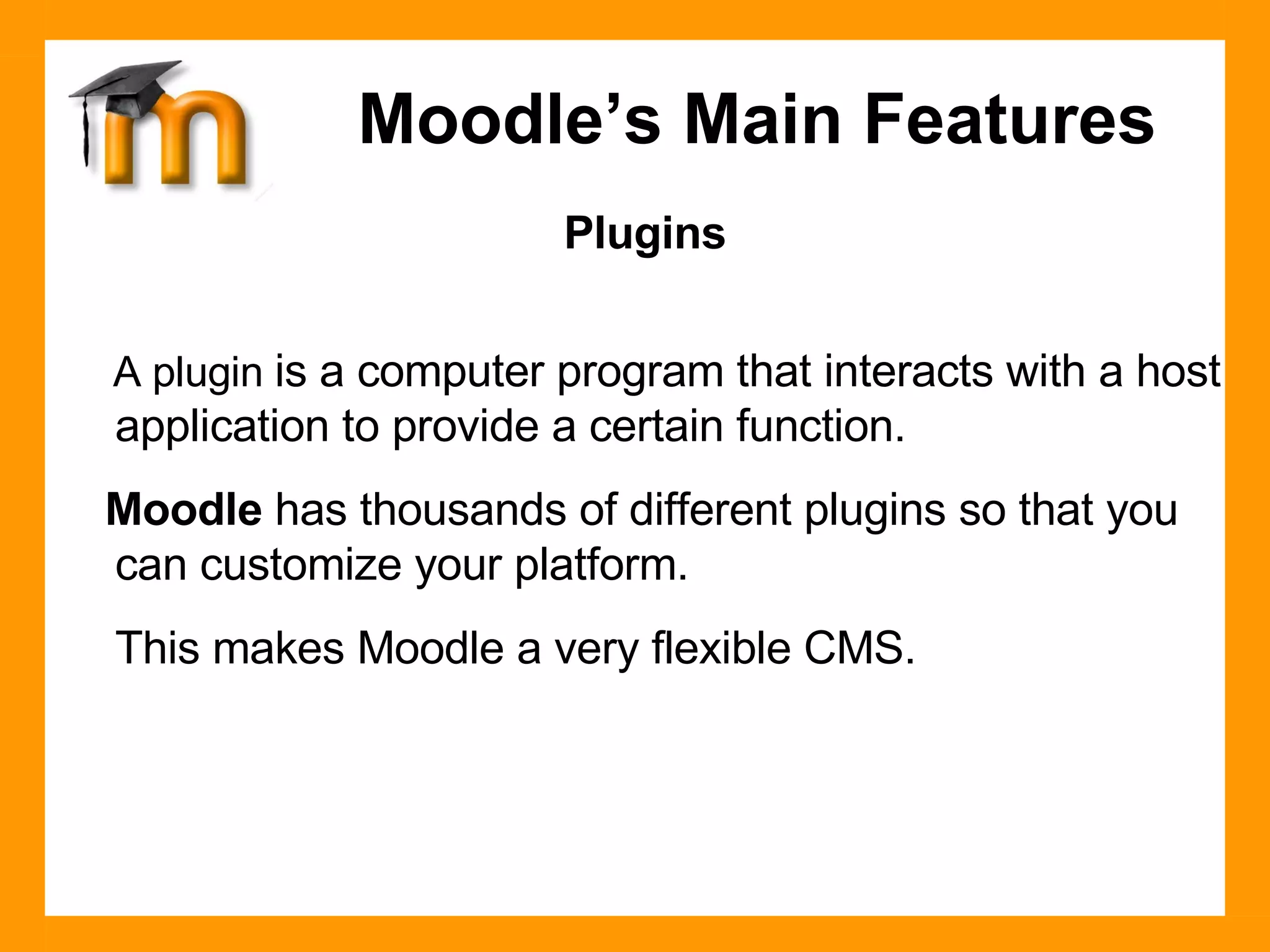 Moodle’s Main Features

Plugins

A plugin is a computer program that interacts with a host application to provide a certain function.

Moodle has thousands of different plugins so that you can customize your platform.

This makes Moodle a very flexible CMS.